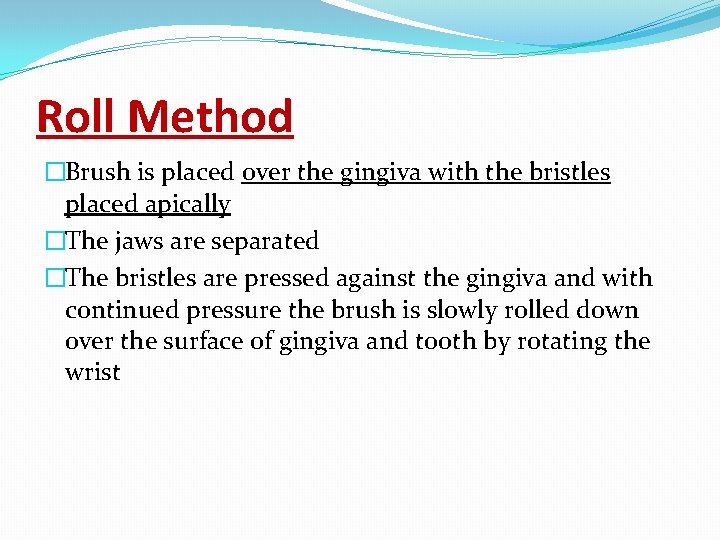 Roll Method

□Brush is placed over the gingiva with the bristles placed apically

□The jaws are separated

□The bristles are pressed against the gingiva and with continued pressure the brush is slowly rolled down over the surface of gingiva and tooth by rotating the wrist